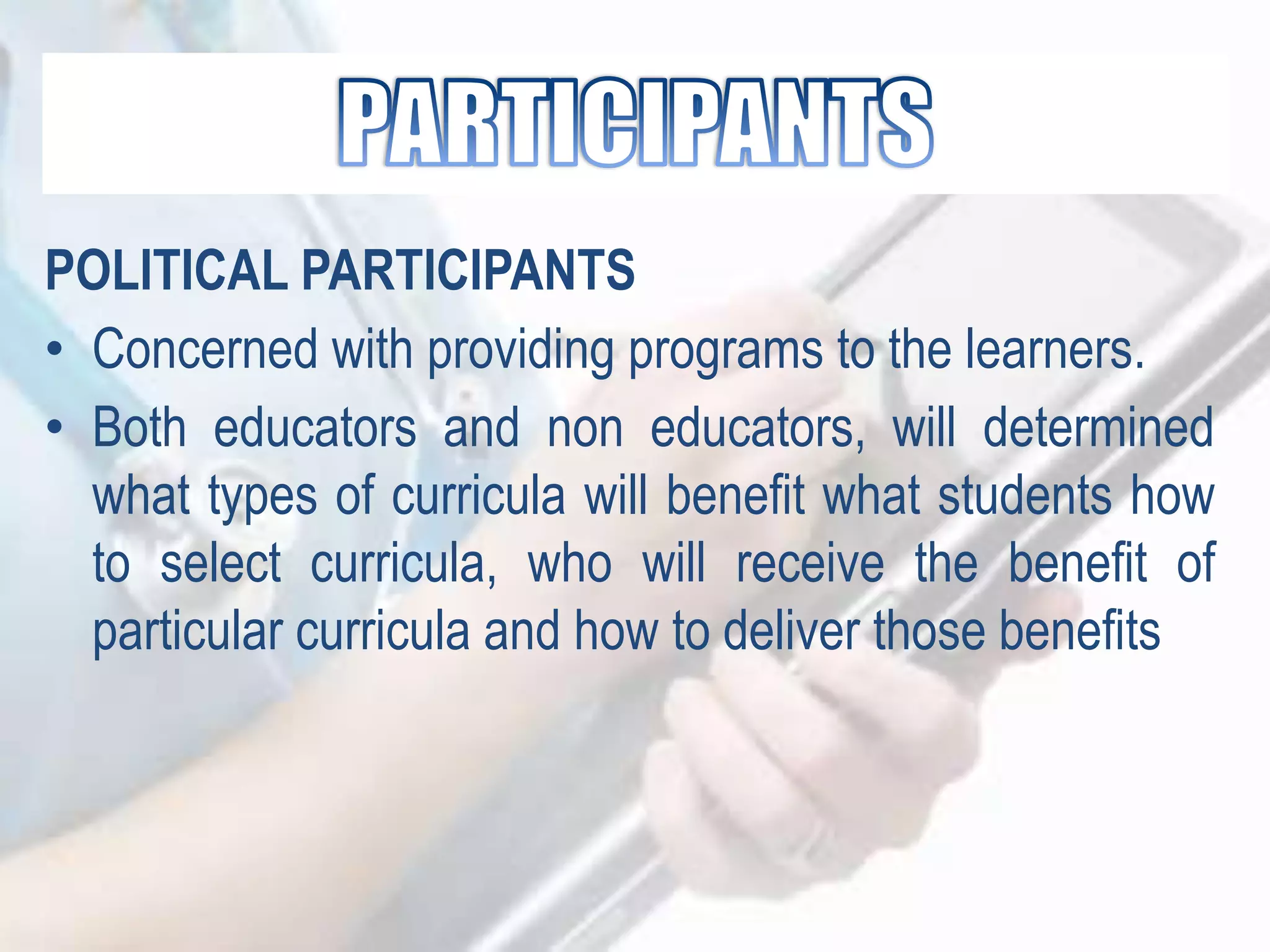 PARTICIPANTS

POLITICAL PARTICIPANTS

• Concerned with providing programs to the learners.

• Both educators and non educators, will determined what types of curricula will benefit what students how to select curricula, who will receive the benefit of particular curricula and how to deliver those benefits